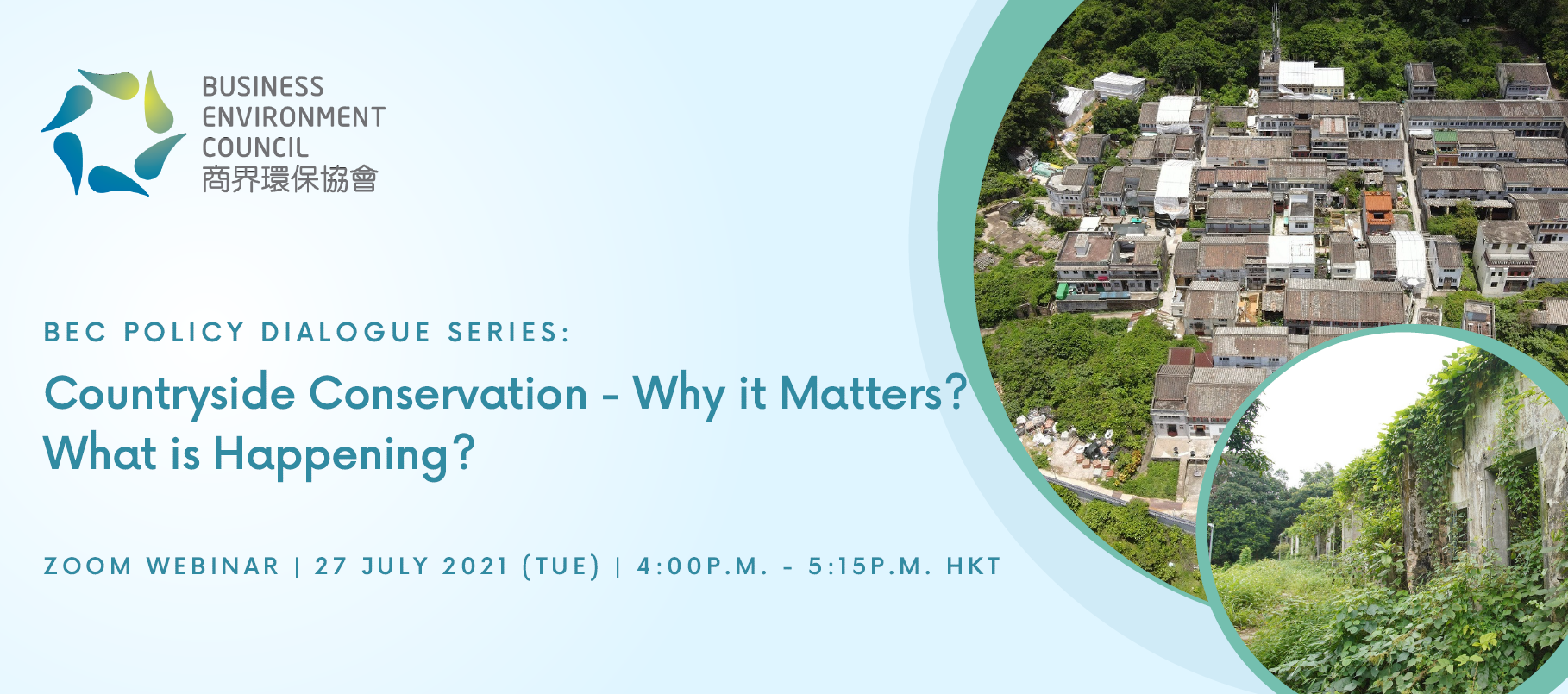 BUSINESS ENVIRONMENT COUNCIL
商界環保協會

BEC POLICY DIALOGUE SERIES:

Countryside Conservation - Why it Matters? What is Happening?

ZOOM WEBINAR | 27 JULY 2021 (TUE) | 4:00P.M. - 5:15P.M. HKT